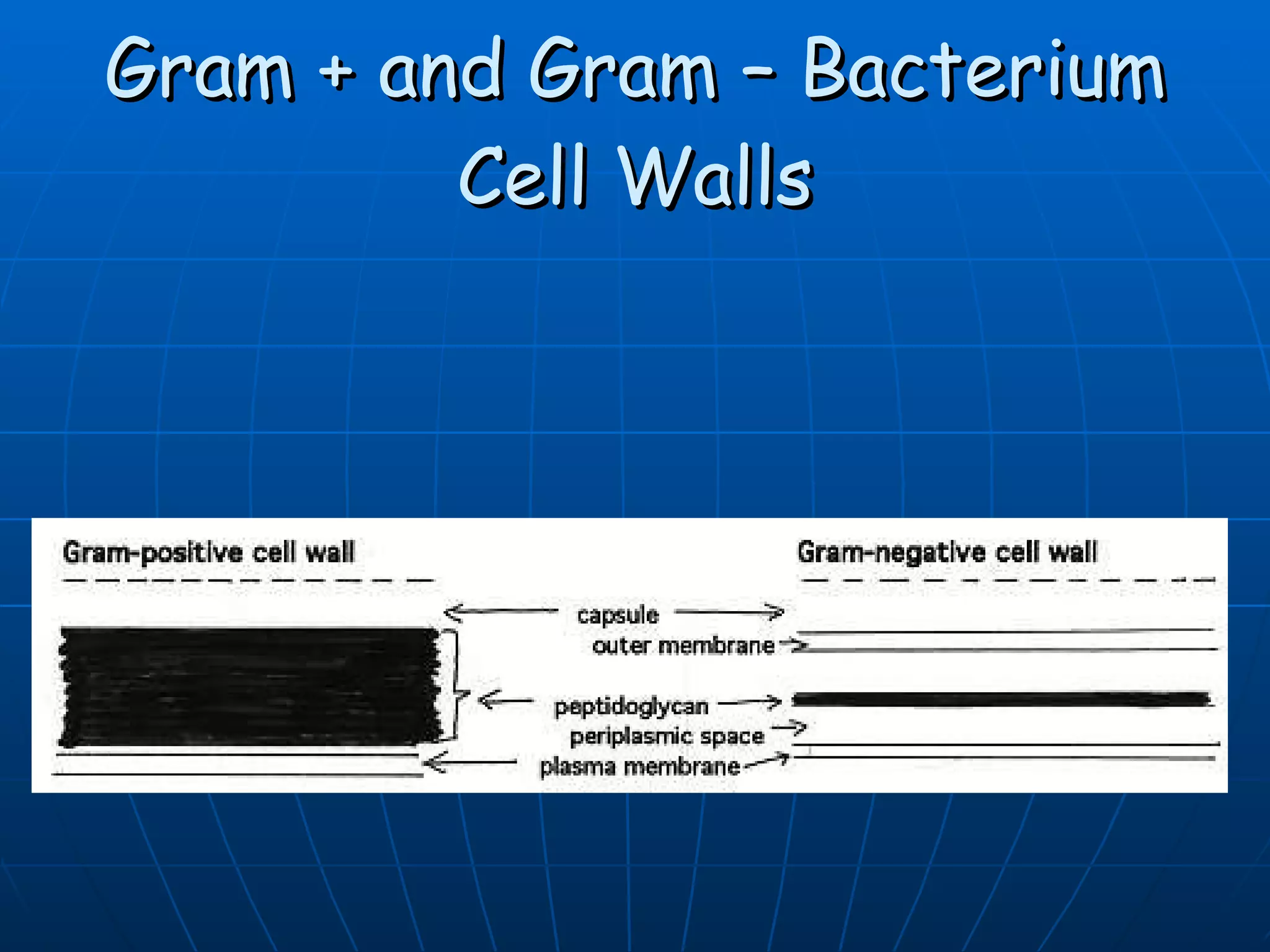 Gram + and Gram – Bacterium Cell Walls

Gram-positive cell wall

Gram-negative cell wall

capsule
outer membrane
peptidoglycan
periplasmic space
plasma membrane